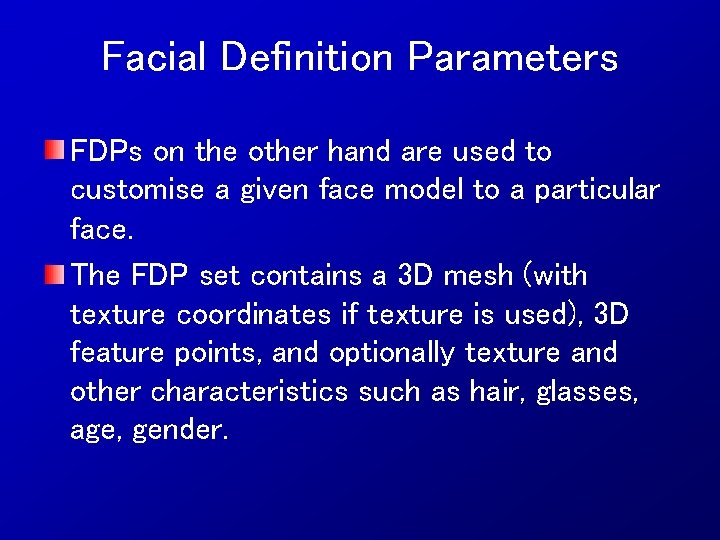 Facial Definition Parameters

FDPs on the other hand are used to customise a given face model to a particular face.

The FDP set contains a 3D mesh (with texture coordinates if texture is used), 3D feature points, and optionally texture and other characteristics such as hair, glasses, age, gender.